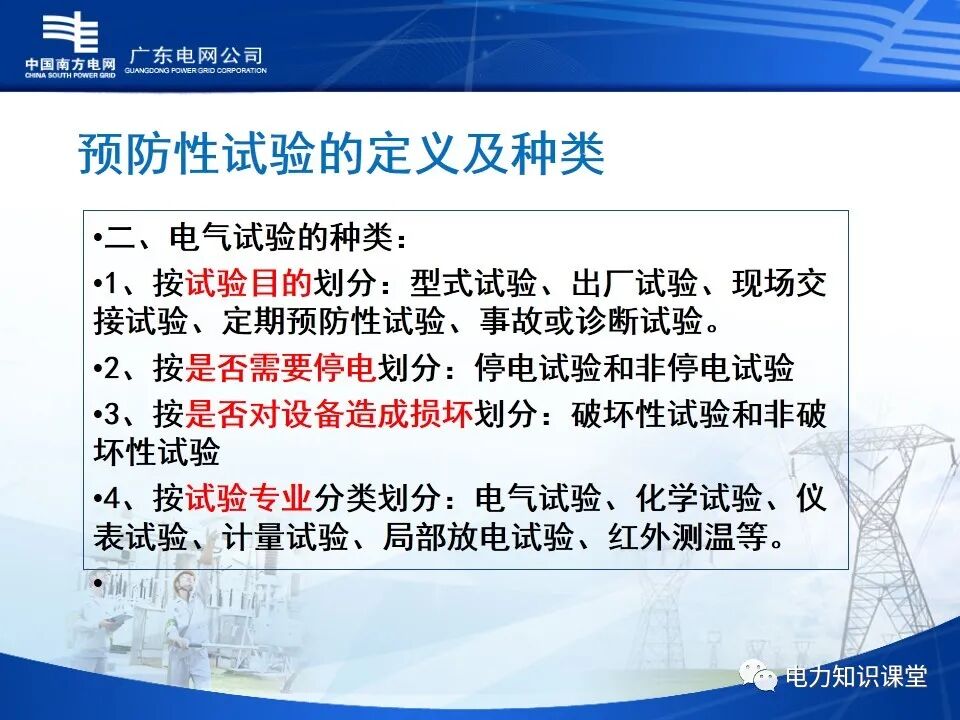 中国南方电网
CHINA SOUTH POWER GRID
广东电网公司
GUANGDONG POWER GRID CORPORATION

预防性试验的定义及种类

•二、电气试验的种类：

•1、按试验目的划分：型式试验、出厂试验、现场交接试验、定期预防性试验、事故或诊断试验。

•2、按是否需要停电划分：停电试验和非停电试验

•3、按是否对设备造成损坏划分：破坏性试验和非破坏性试验

•4、按试验专业分类划分：电气试验、化学试验、仪表试验、计量试验、局部放电试验、红外测温等。

•

电力知识课堂